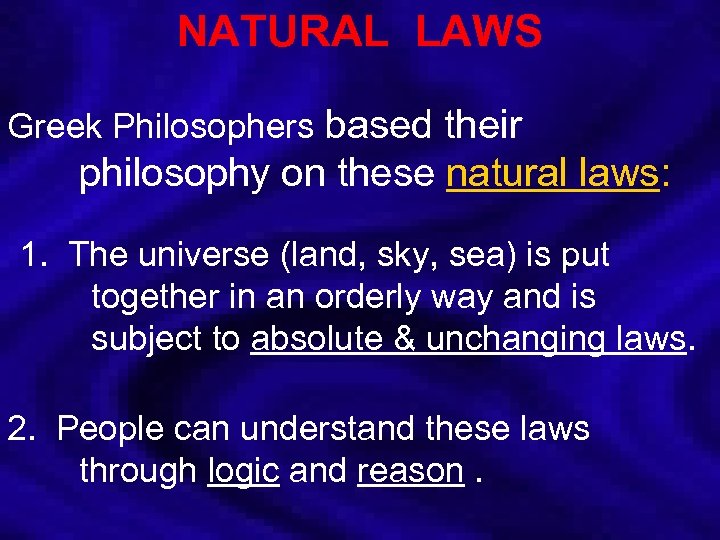 NATURAL LAWS

Greek Philosophers based their philosophy on these natural laws:

1. The universe (land, sky, sea) is put together in an orderly way and is subject to absolute & unchanging laws.

2. People can understand these laws through logic and reason .